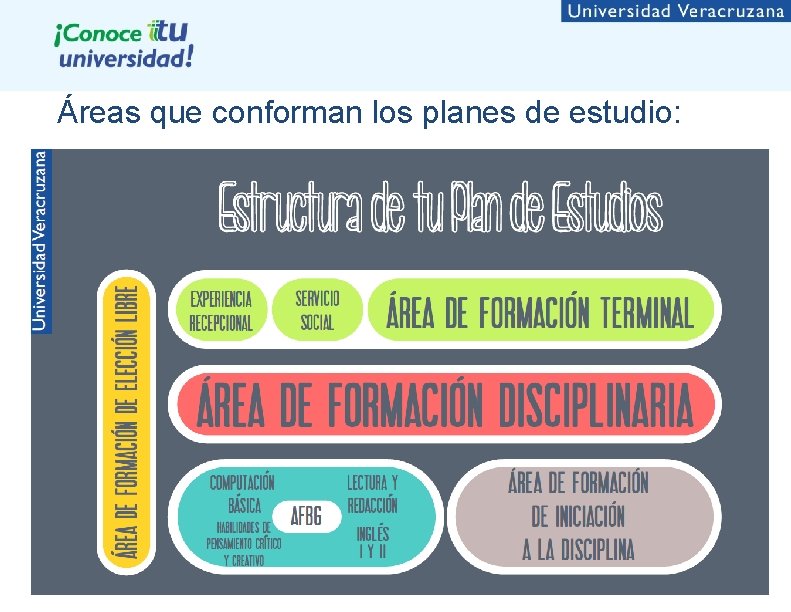 Universidad Veracruzana

¡Conoce tu universidad!

Áreas que conforman los planes de estudio:

Universidad Veracruzana

Estructura de tu Plan de Estudios

ÁREA DE FORMACIÓN DE ELECCIÓN LIBRE

EXPERIENCIA RECEPCIONAL

SERVICIO SOCIAL

ÁREA DE FORMACIÓN TERMINAL

ÁREA DE FORMACIÓN DISCIPLINARIA

COMPUTACIÓN BÁSICA

HABILIDADES DE PENSAMIENTO CRÍTICO Y CREATIVO

AFBG

LECTURA Y REDACCIÓN

INGLÉS I Y II

ÁREA DE FORMACIÓN DE INICIACIÓN A LA DISCIPLINA